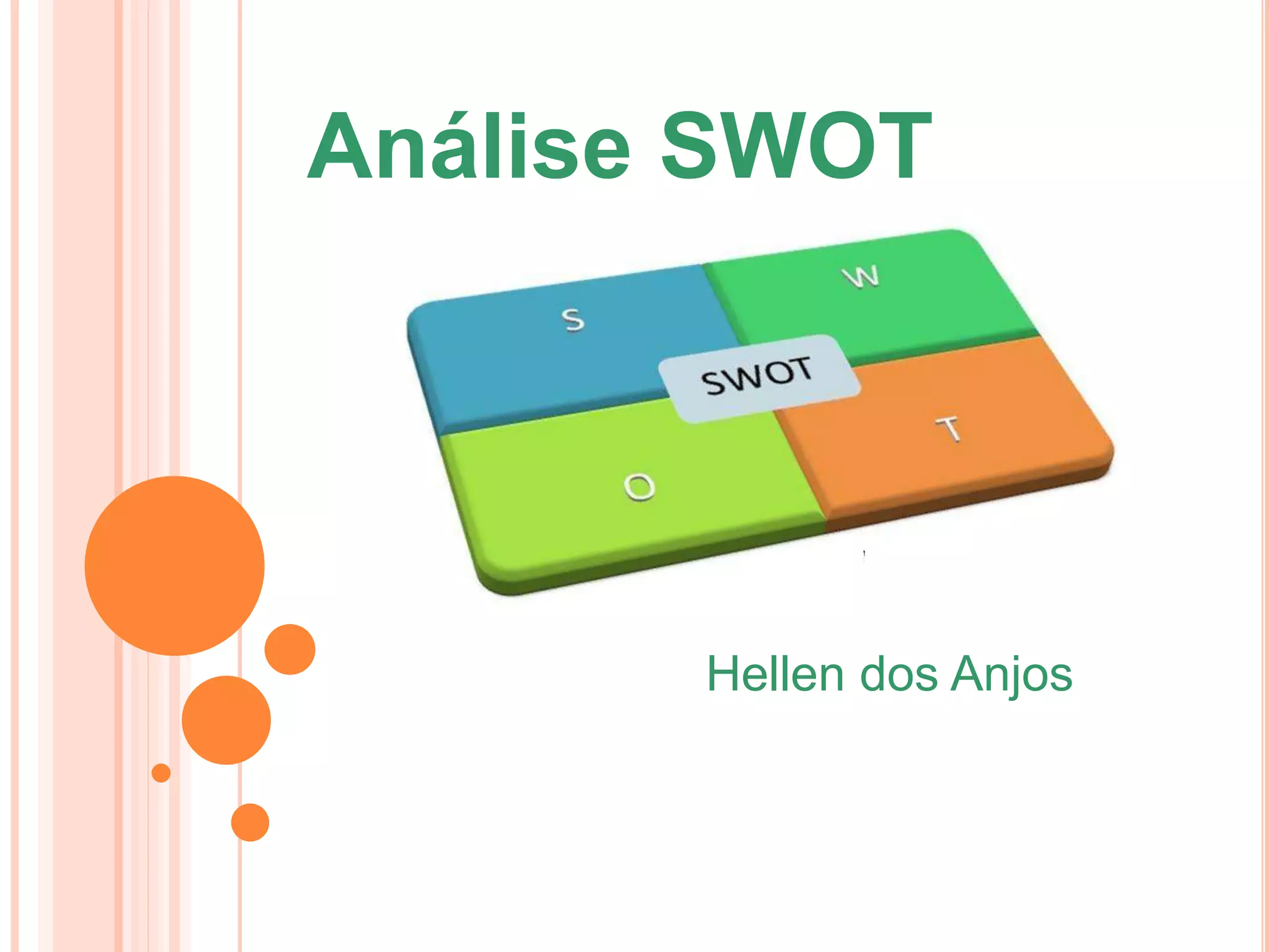 Análise SWOT

S
W
SWOT
O
T

Hellen dos Anjos